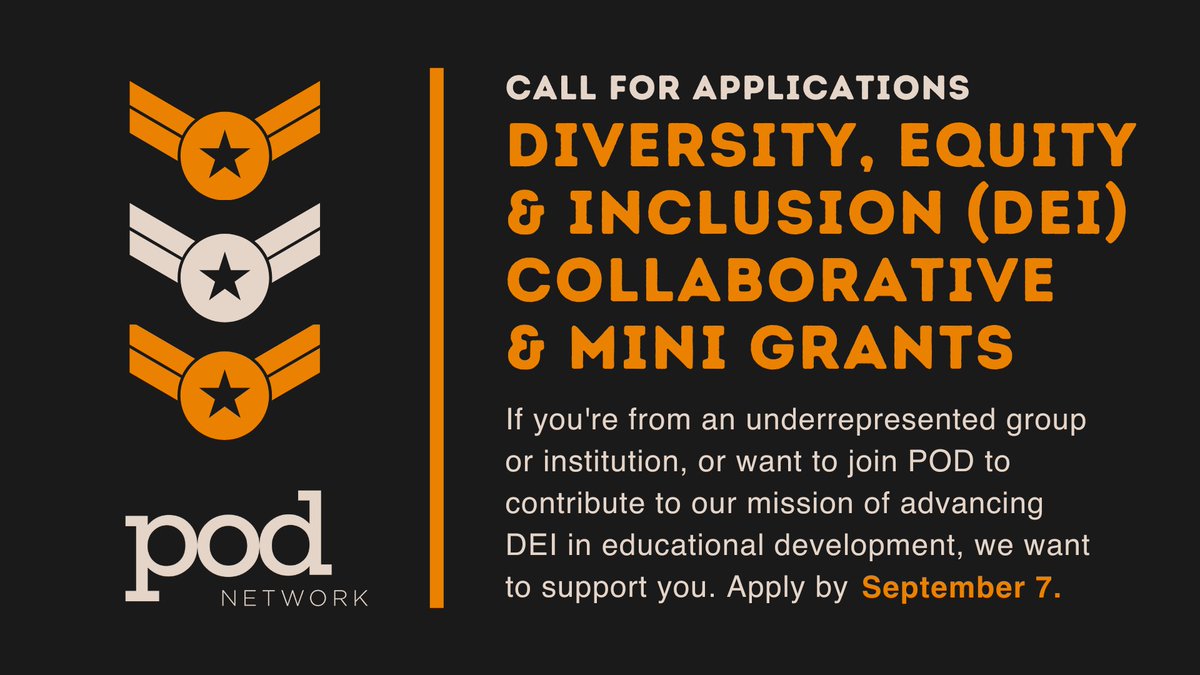 pod
NETWORK

CALL FOR APPLICATIONS

DIVERSITY, EQUITY & INCLUSION (DEI) COLLABORATIVE & MINI GRANTS

If you're from an underrepresented group or institution, or want to join POD to contribute to our mission of advancing DEI in educational development, we want to support you. Apply by September 7.